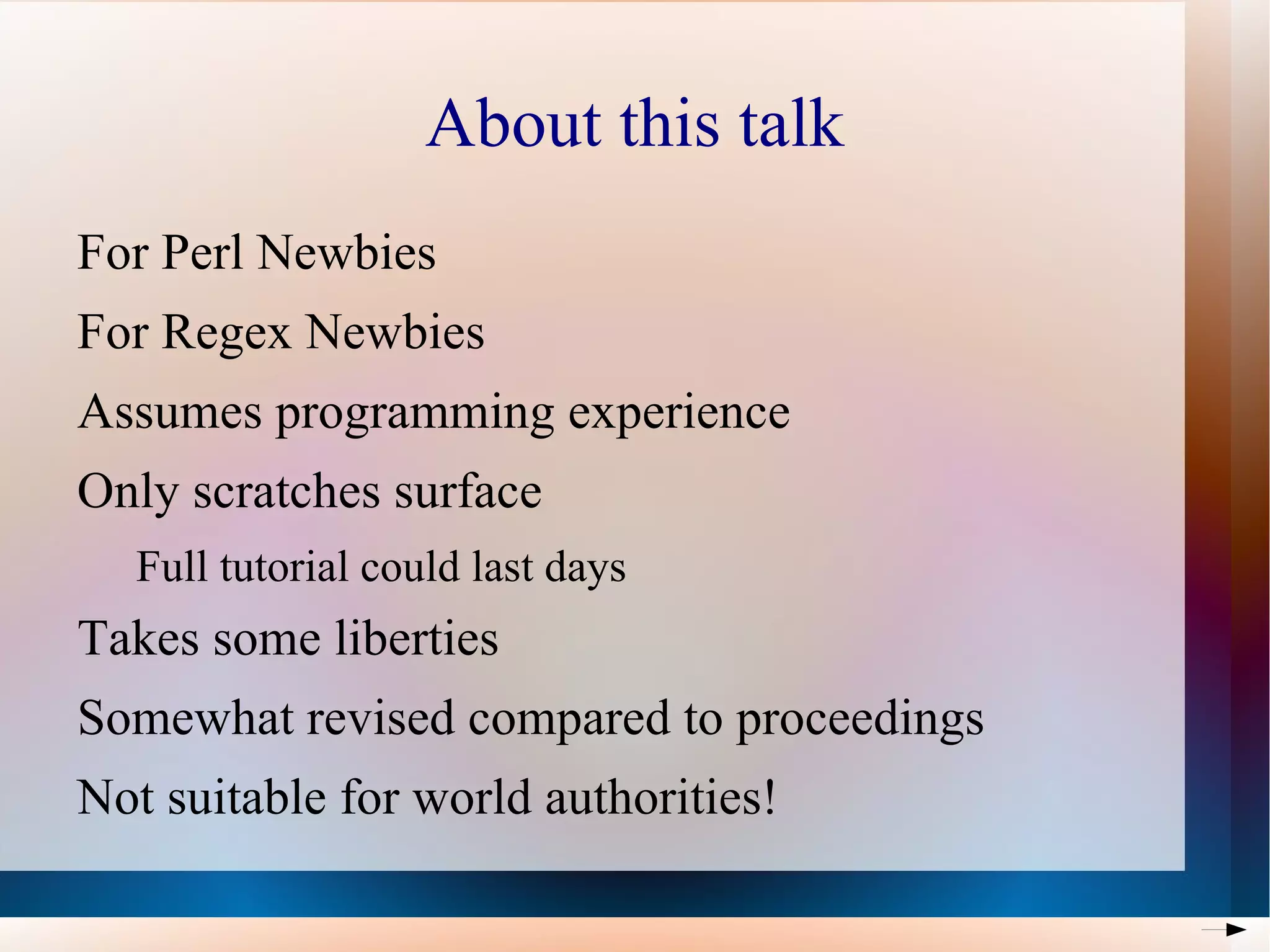 About this talk

For Perl Newbies

For Regex Newbies

Assumes programming experience

Only scratches surface

Full tutorial could last days

Takes some liberties

Somewhat revised compared to proceedings

Not suitable for world authorities!